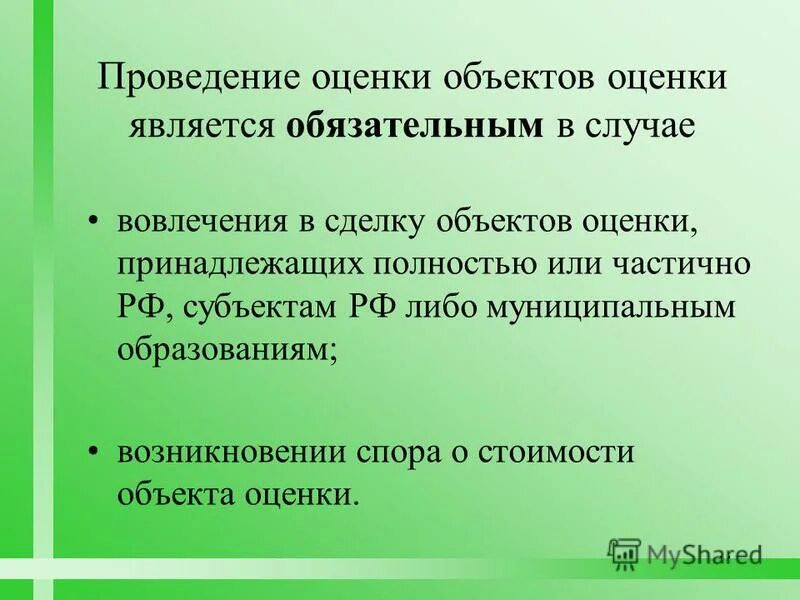 Проведение оценки объектов оценки является **обязательным** в случае

• вовлечения в сделку объектов оценки, принадлежащих полностью или частично РФ, субъектам РФ либо муниципальным образованиям;

• возникновении спора о стоимости объекта оценки.

MyShared